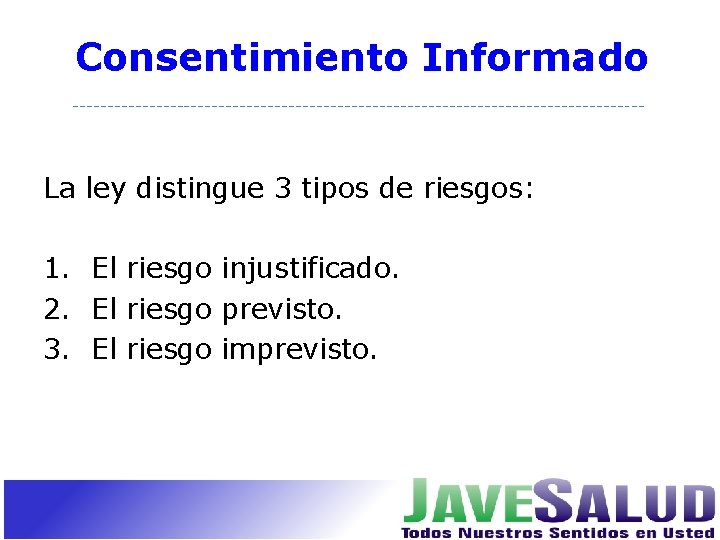 Consentimiento Informado

La ley distingue 3 tipos de riesgos:

1. El riesgo injustificado.
2. El riesgo previsto.
3. El riesgo imprevisto.

JAVESALUD
Todos Nuestros Sentidos en Usted